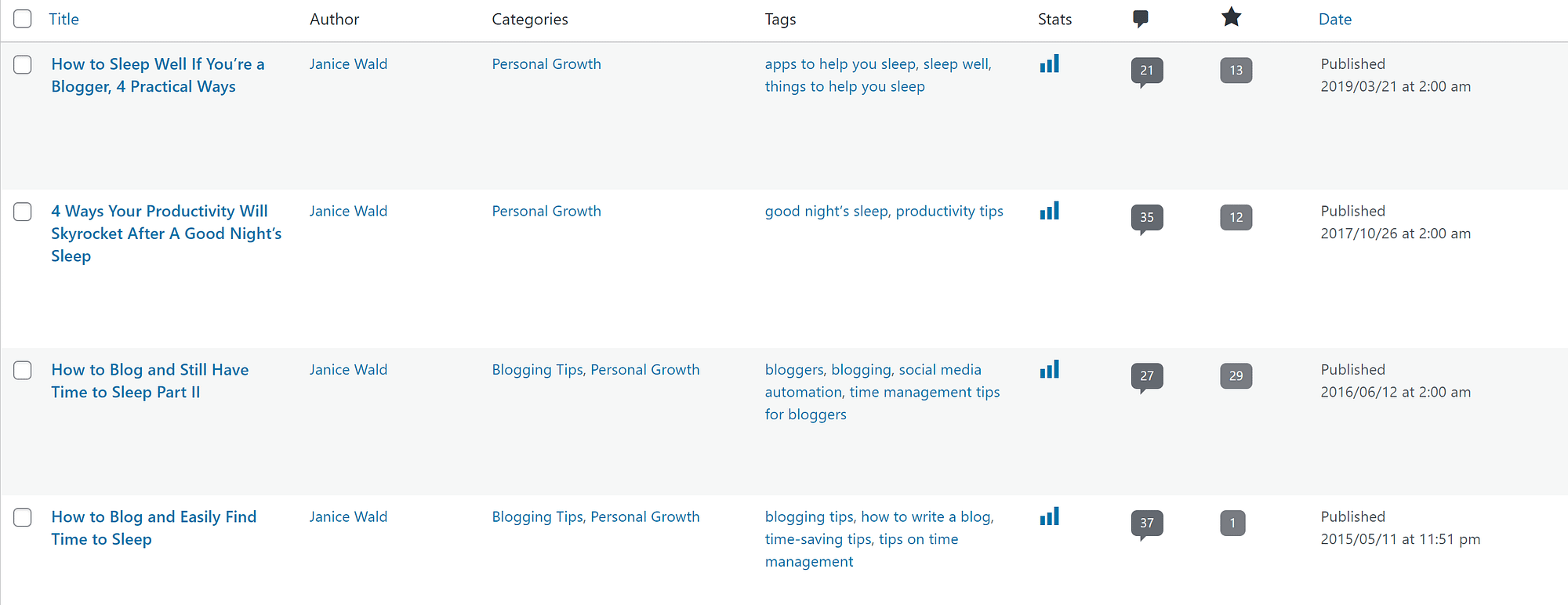 | Title | Author | Categories | Tags | Stats | | | Date |
|---|---|---|---|---|---|---|---|
| How to Sleep Well If You're a Blogger, 4 Practical Ways | Janice Wald | Personal Growth | apps to help you sleep, sleep well, things to help you sleep | | 21 | 13 | Published 2019/03/21 at 2:00 am |
| 4 Ways Your Productivity Will Skyrocket After A Good Night's Sleep | Janice Wald | Personal Growth | good night's sleep, productivity tips | | 35 | 12 | Published 2017/10/26 at 2:00 am |
| How to Blog and Still Have Time to Sleep Part II | Janice Wald | Blogging Tips, Personal Growth | bloggers, blogging, social media automation, time management tips for bloggers | | 27 | 29 | Published 2016/06/12 at 2:00 am |
| How to Blog and Easily Find Time to Sleep | Janice Wald | Blogging Tips, Personal Growth | blogging tips, how to write a blog, time-saving tips, tips on time management | | 37 | 1 | Published 2015/05/11 at 11:51 pm |